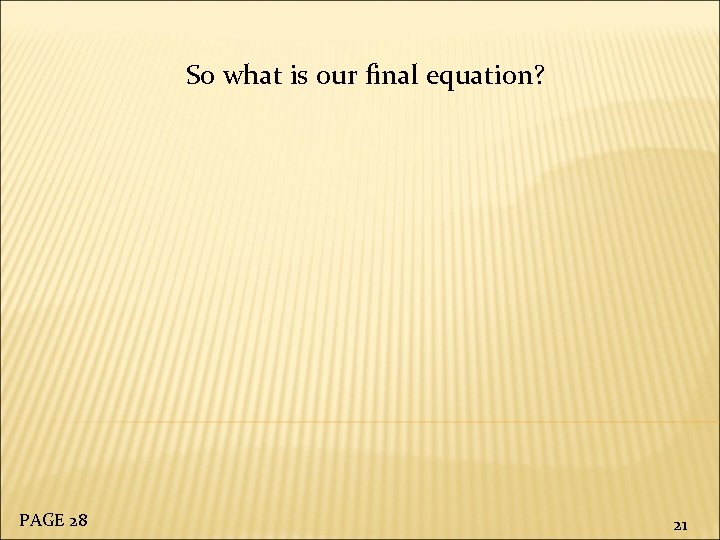 So what is our final equation?

PAGE 28

21